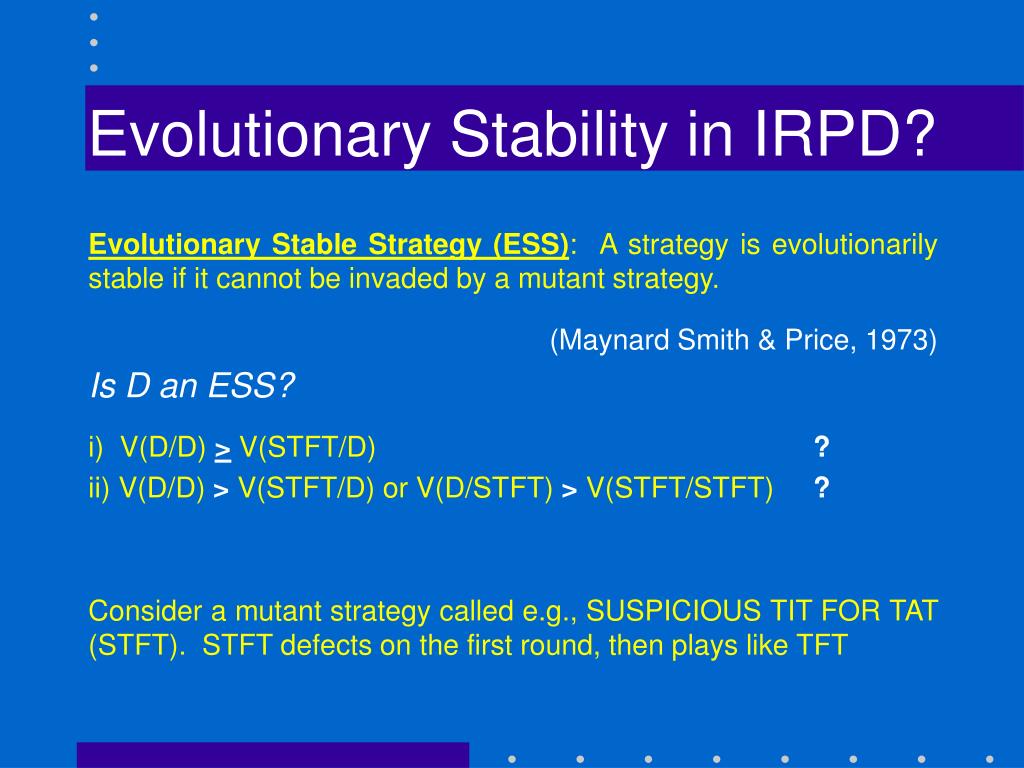 Evolutionary Stability in IRPD?

Evolutionary Stable Strategy (ESS): A strategy is evolutionarily stable if it cannot be invaded by a mutant strategy.

(Maynard Smith & Price, 1973)

Is D an ESS?

i) V(D/D) $\geq$ V(STFT/D) ?

ii) V(D/D) > V(STFT/D) or V(D/STFT) > V(STFT/STFT) ?

Consider a mutant strategy called e.g., SUSPICIOUS TIT FOR TAT (STFT). STFT defects on the first round, then plays like TFT